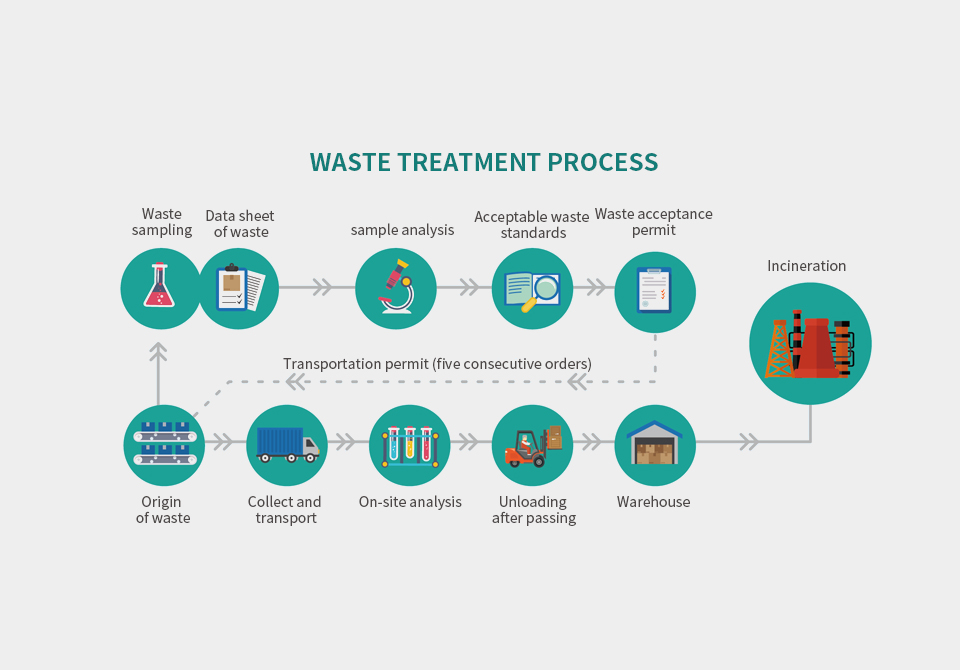 WASTE TREATMENT PROCESS

Waste sampling

Data sheet of waste

sample analysis

Acceptable waste standards

Waste acceptance permit

Incineration

Transportation permit (five consecutive orders)

Origin of waste

Collect and transport

On-site analysis

Unloading after passing

Warehouse